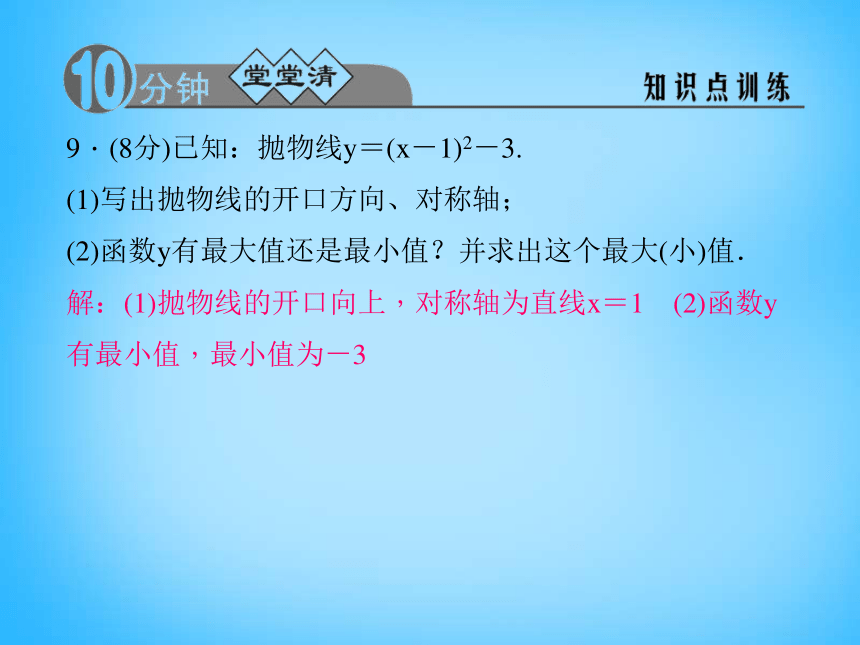 10分钟 堂堂清 知识点训练

9．(8分)已知：抛物线$y=(x-1)^2-3$.

(1)写出抛物线的开口方向、对称轴；

(2)函数y有最大值还是最小值？并求出这个最大(小)值．

解：(1)抛物线的开口向上，对称轴为直线$x=1$ (2)函数y有最小值，最小值为$-3$